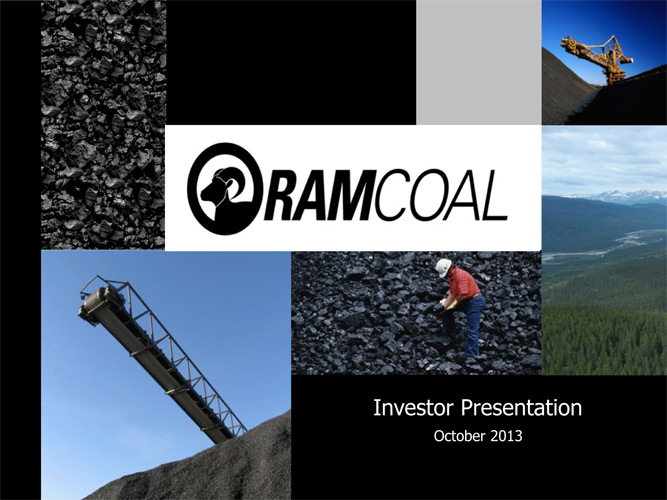 RAMCOAL

Investor Presentation
October 2013